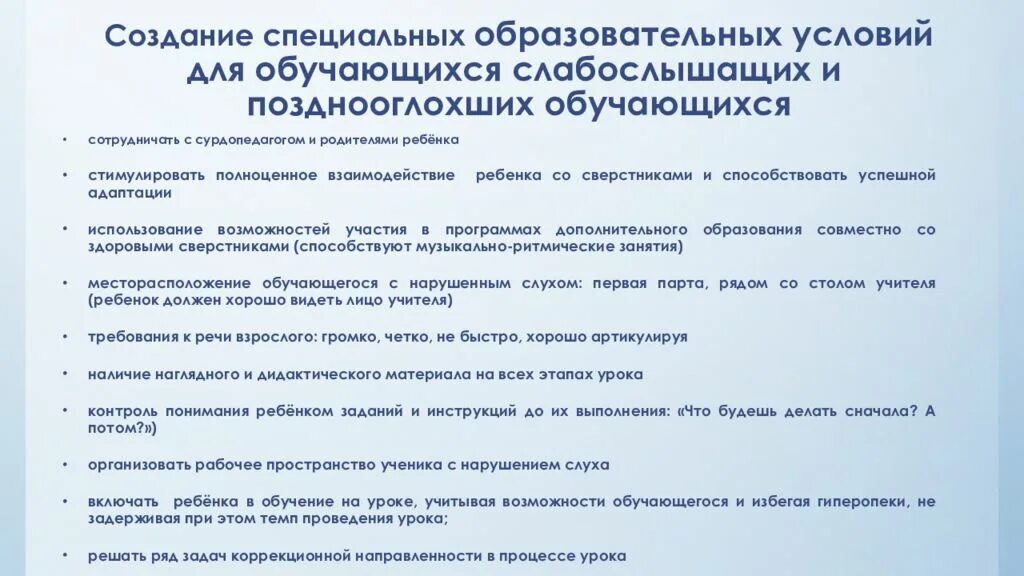 Создание специальных образовательных условий для обучающихся слабослышащих и позднооглохших обучающихся

• сотрудничать с сурдопедагогом и родителями ребёнка

• стимулировать полноценное взаимодействие ребенка со сверстниками и способствовать успешной адаптации

• использование возможностей участия в программах дополнительного образования совместно со здоровыми сверстниками (способствуют музыкально-ритмические занятия)

• месторасположение обучающегося с нарушенным слухом: первая парта, рядом со столом учителя (ребенок должен хорошо видеть лицо учителя)

• требования к речи взрослого: громко, четко, не быстро, хорошо артикулируя

• наличие наглядного и дидактического материала на всех этапах урока

• контроль понимания ребёнком заданий и инструкций до их выполнения: «Что будешь делать сначала? А потом?»)

• организовать рабочее пространство ученика с нарушением слуха

• включать ребёнка в обучение на уроке, учитывая возможности обучающегося и избегая гиперопеки, не задерживая при этом темп проведения урока;

• решать ряд задач коррекционной направленности в процессе урока